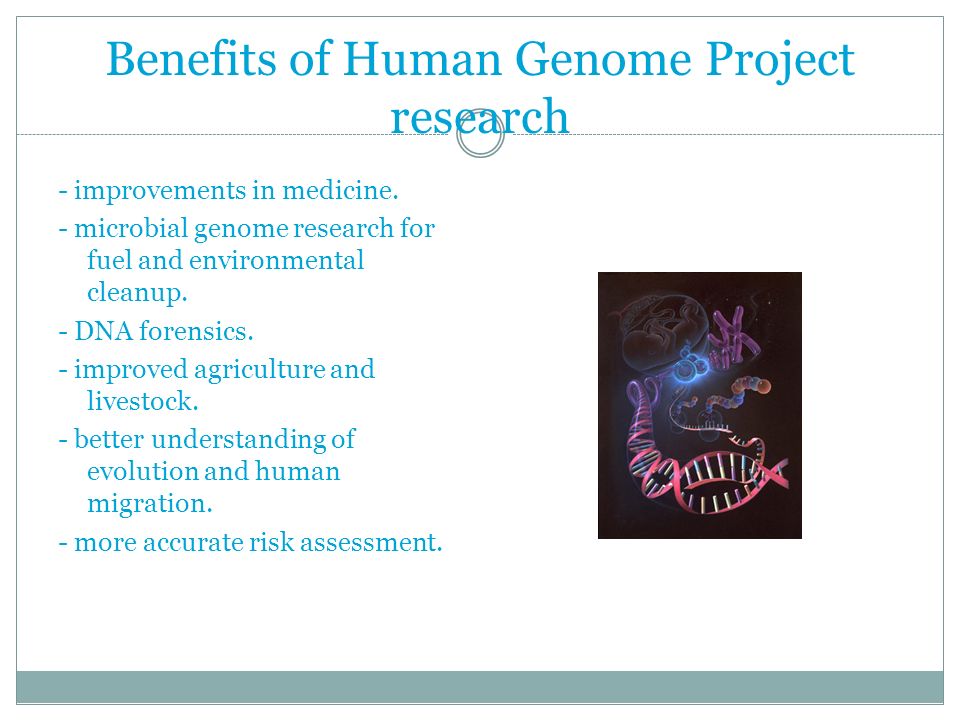 Benefits of Human Genome Project research

- improvements in medicine.
- microbial genome research for fuel and environmental cleanup.
- DNA forensics.
- improved agriculture and livestock.
- better understanding of evolution and human migration.
- more accurate risk assessment.